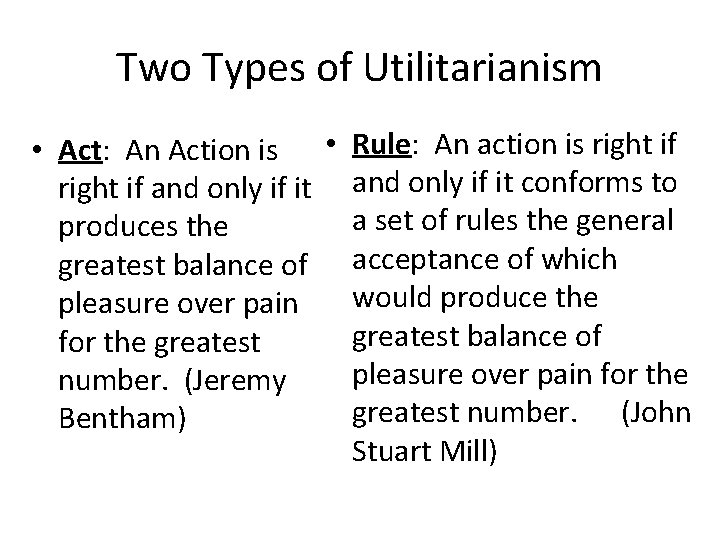 Two Types of Utilitarianism

• Act: An Action is right if and only if it produces the greatest balance of pleasure over pain for the greatest number. (Jeremy Bentham)

• Rule: An action is right if and only if it conforms to a set of rules the general acceptance of which would produce the greatest balance of pleasure over pain for the greatest number. (John Stuart Mill)